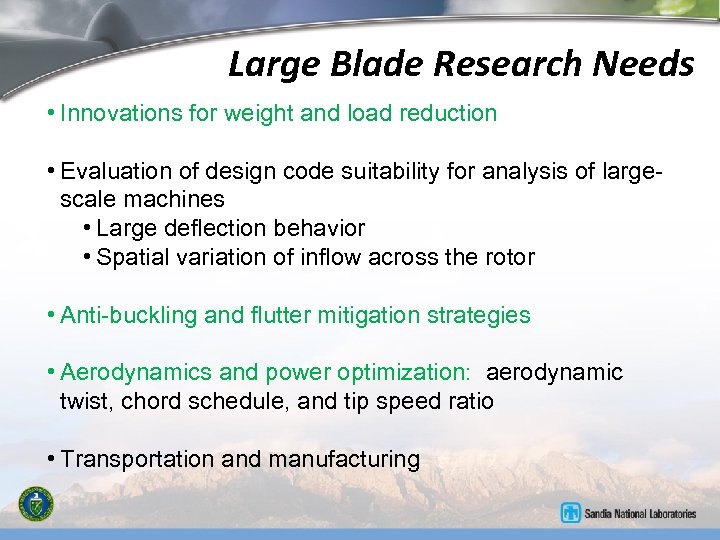 Large Blade Research Needs

• Innovations for weight and load reduction

• Evaluation of design code suitability for analysis of large-scale machines
  • Large deflection behavior
  • Spatial variation of inflow across the rotor

• Anti-buckling and flutter mitigation strategies

• Aerodynamics and power optimization: aerodynamic twist, chord schedule, and tip speed ratio

• Transportation and manufacturing

Sandia National Laboratories